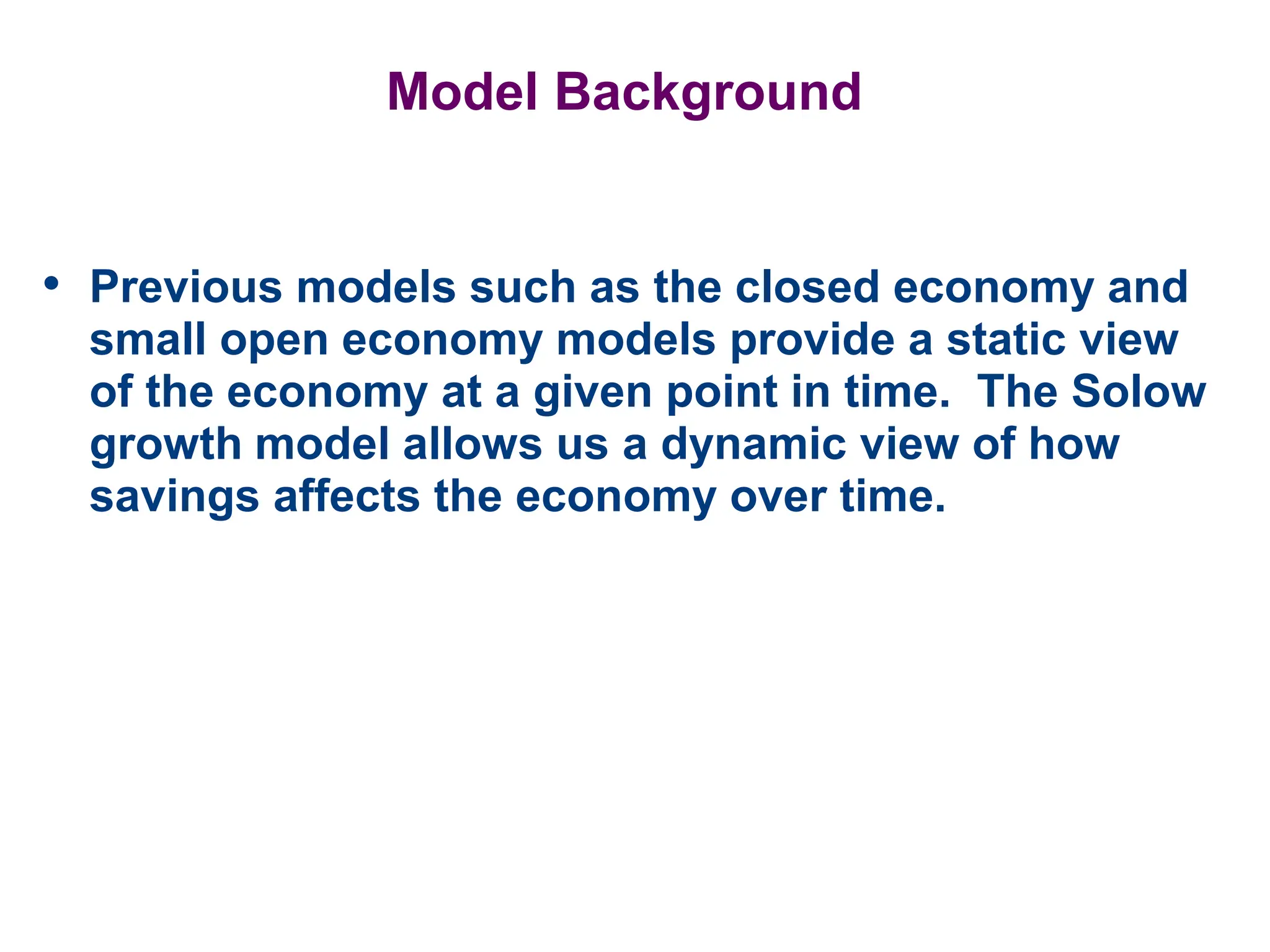 Model Background

• Previous models such as the closed economy and small open economy models provide a static view of the economy at a given point in time.  The Solow growth model allows us a dynamic view of how savings affects the economy over time.